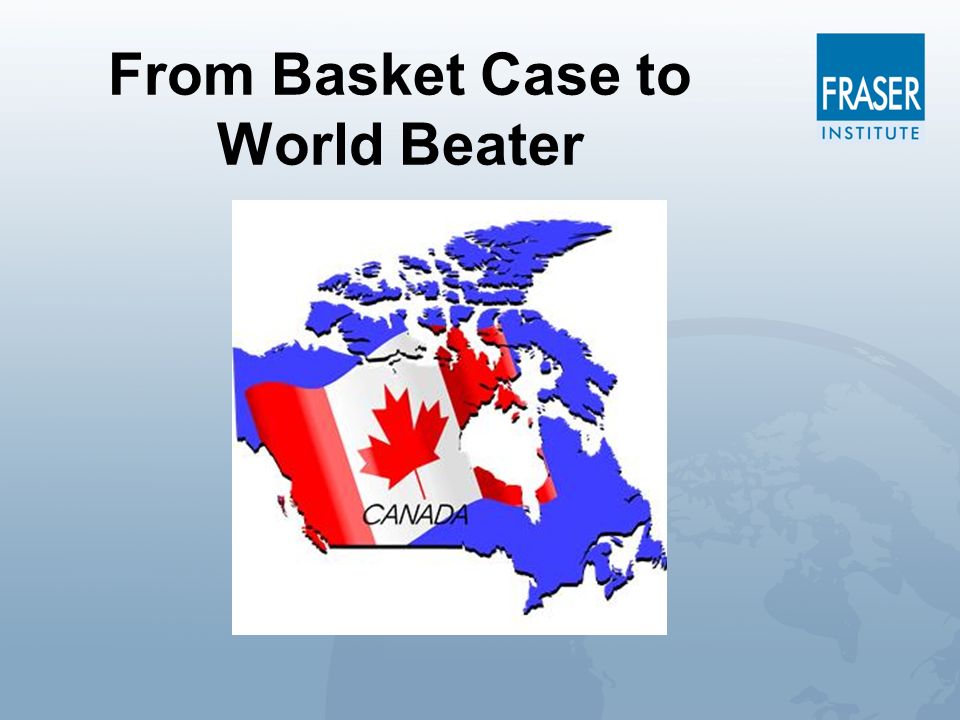 From Basket Case to World Beater

FRASER
INSTITUTE

CANADA